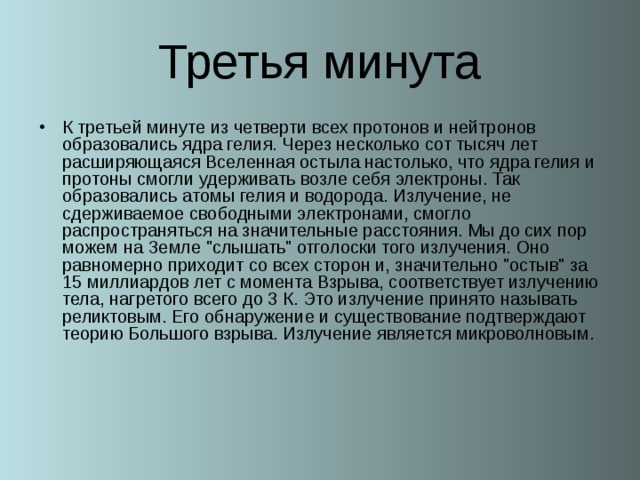 Третья минута

• К третьей минуте из четверти всех протонов и нейтронов образовались ядра гелия. Через несколько сот тысяч лет расширяющаяся Вселенная остыла настолько, что ядра гелия и протоны смогли удерживать возле себя электроны. Так образовались атомы гелия и водорода. Излучение, не сдерживаемое свободными электронами, смогло распространяться на значительные расстояния. Мы до сих пор можем на Земле "слышать" отголоски того излучения. Оно равномерно приходит со всех сторон и, значительно "остыв" за 15 миллиардов лет с момента Взрыва, соответствует излучению тела, нагретого всего до 3 К. Это излучение принято называть реликтовым. Его обнаружение и существование подтверждают теорию Большого взрыва. Излучение является микроволновым.